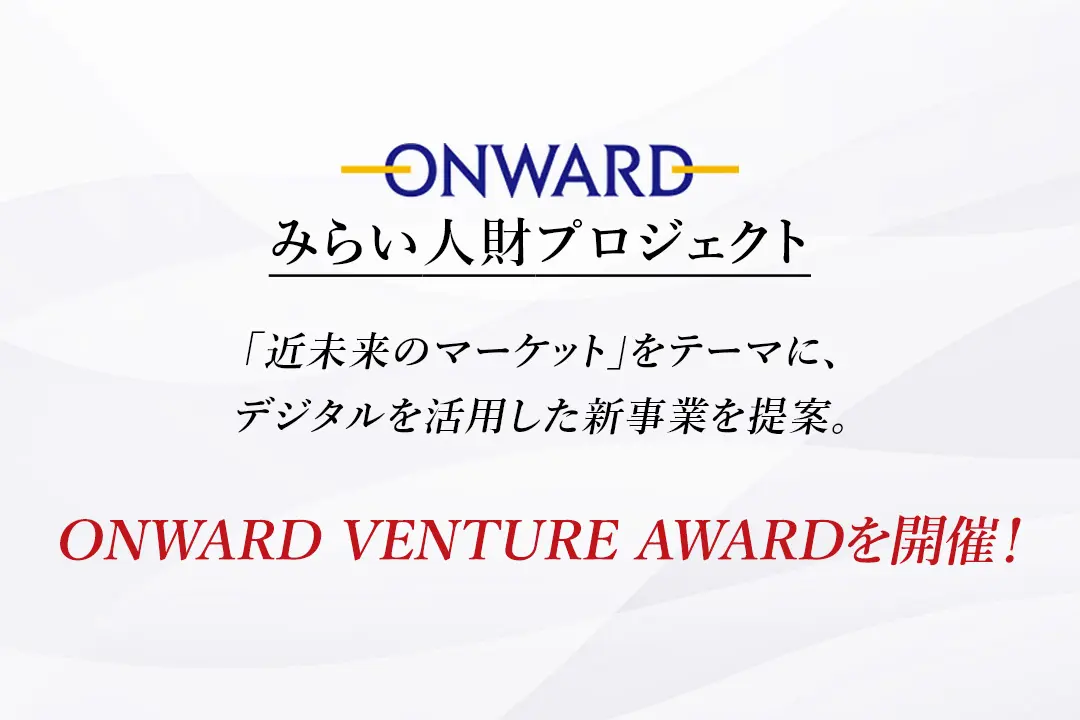 ONWARD
みらい人財プロジェクト

「近未来のマーケット」をテーマに、
デジタルを活用した新事業を提案。

ONWARD VENTURE AWARDを開催！